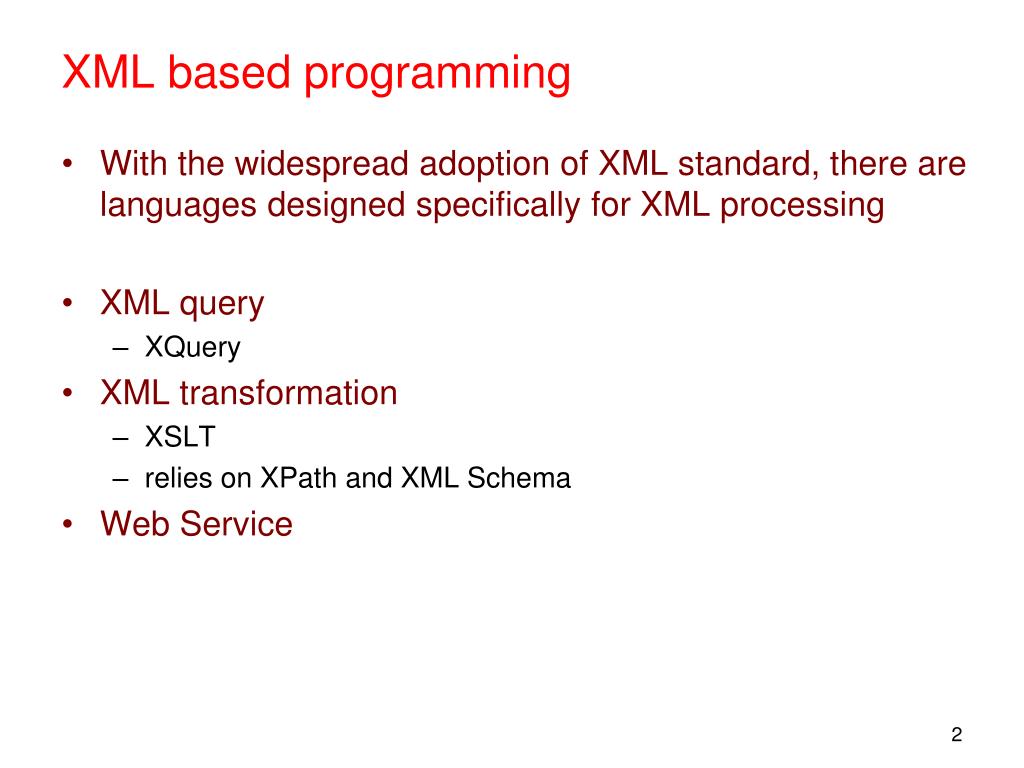 XML based programming

• With the widespread adoption of XML standard, there are languages designed specifically for XML processing

• XML query
– XQuery
• XML transformation
– XSLT
– relies on XPath and XML Schema
• Web Service

2